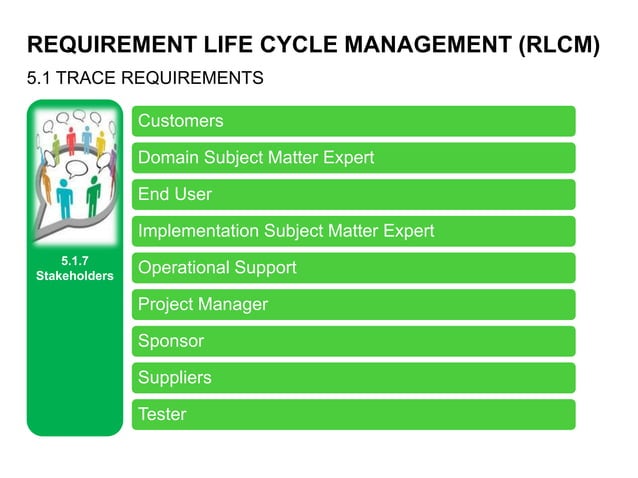 REQUIREMENT LIFE CYCLE MANAGEMENT (RLCM)

5.1 TRACE REQUIREMENTS

5.1.7
Stakeholders

Customers

Domain Subject Matter Expert

End User

Implementation Subject Matter Expert

Operational Support

Project Manager

Sponsor

Suppliers

Tester